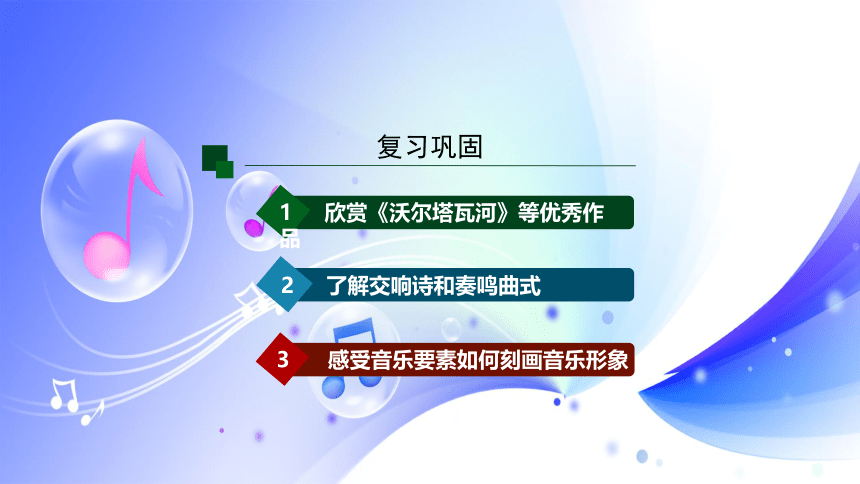 复习巩固

1 欣赏《沃尔塔瓦河》等优秀作品

2 了解交响诗和奏鸣曲式

3 感受音乐要素如何刻画音乐形象